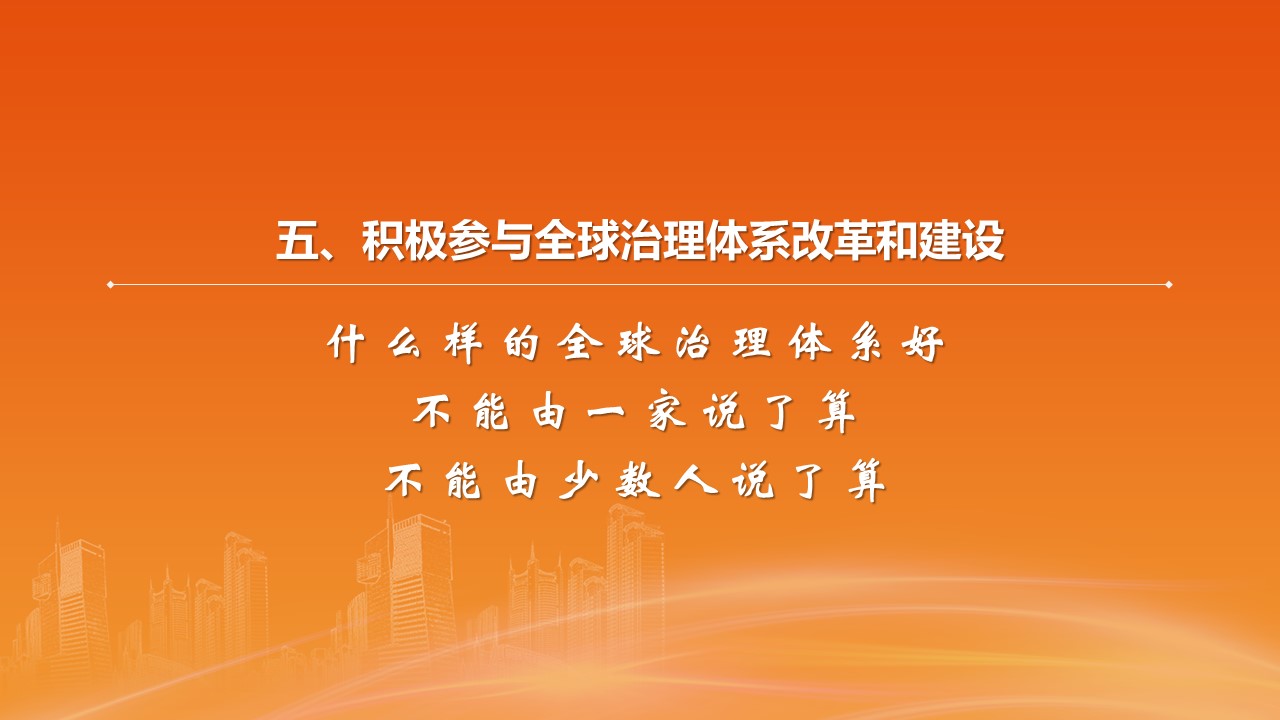 五、积极参与全球治理体系改革和建设

什么样的全球治理体系好
不能由一家说了算
不能由少数人说了算